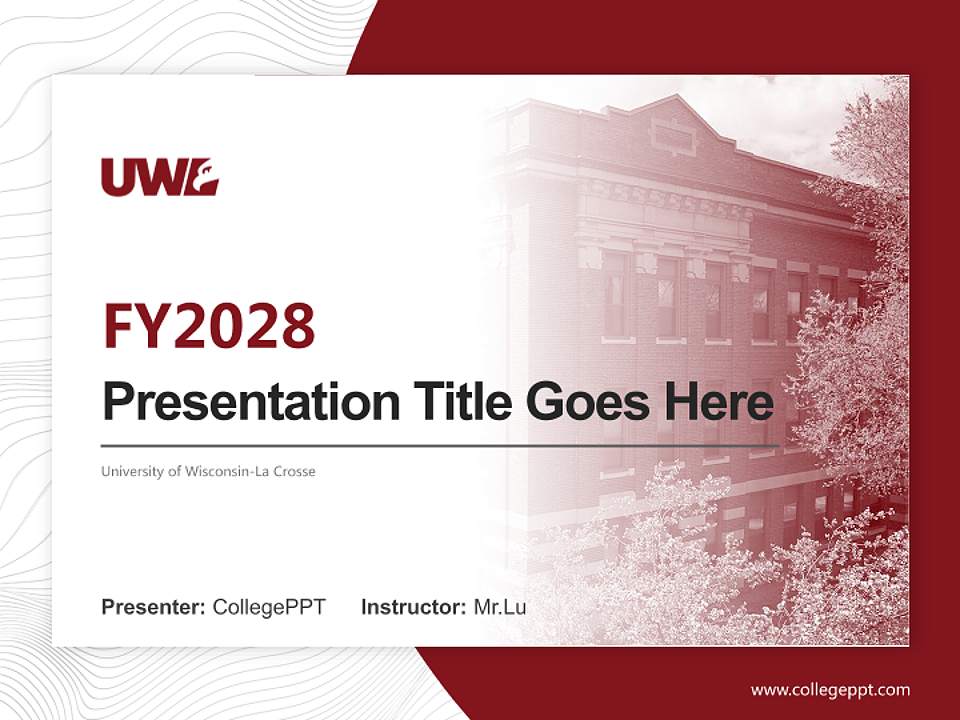 UWL

FY2028

Presentation Title Goes Here

University of Wisconsin-La Crosse

Presenter: CollegePPT Instructor: Mr.Lu

www.collegeppt.com